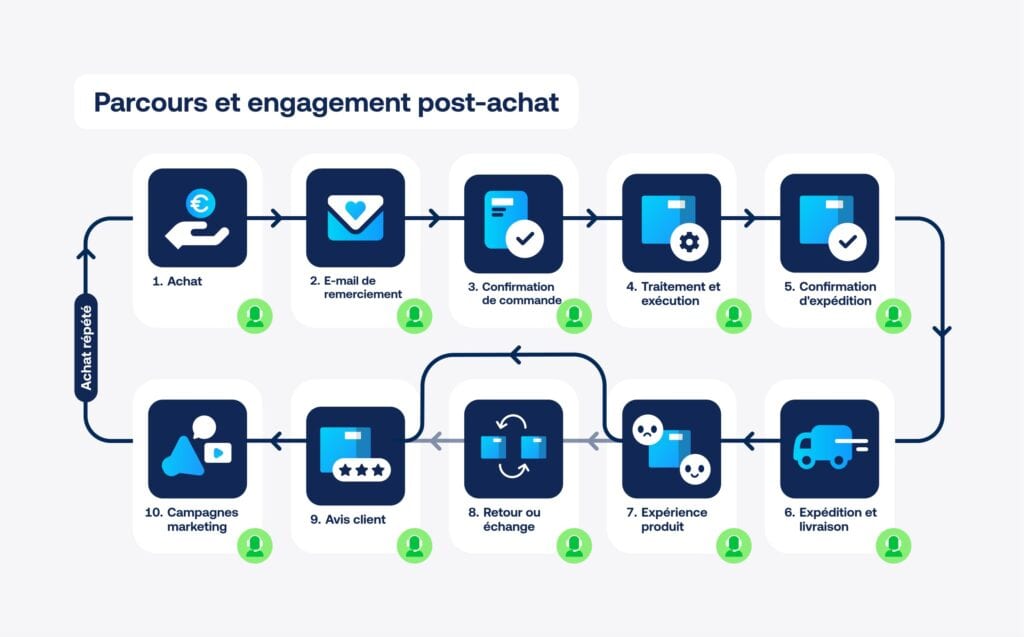 Parcours et engagement post-achat

1. Achat

2. E-mail de remerciement

3. Confirmation de commande

4. Traitement et exécution

5. Confirmation d'expédition

6. Expédition et livraison

7. Expérience produit

8. Retour ou échange

9. Avis client

10. Campagnes marketing

Achat répété